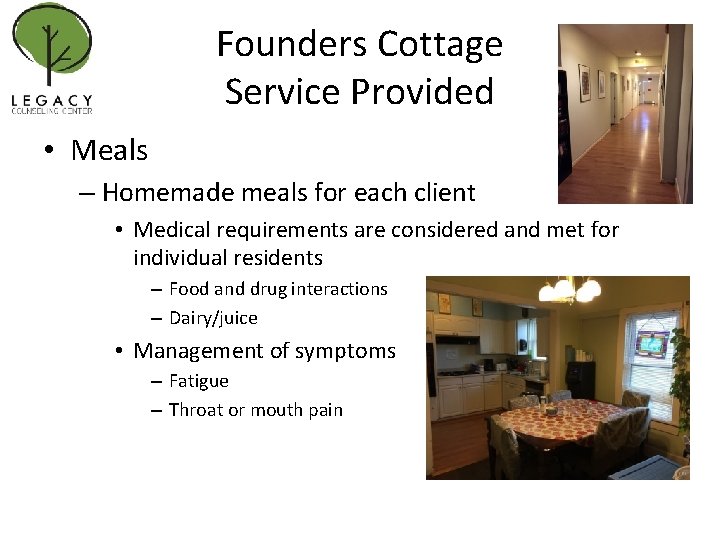 LEGACY
COUNSELING CENTER

Founders Cottage
Service Provided

• Meals
– Homemade meals for each client
• Medical requirements are considered and met for individual residents
– Food and drug interactions
– Dairy/juice
• Management of symptoms
– Fatigue
– Throat or mouth pain